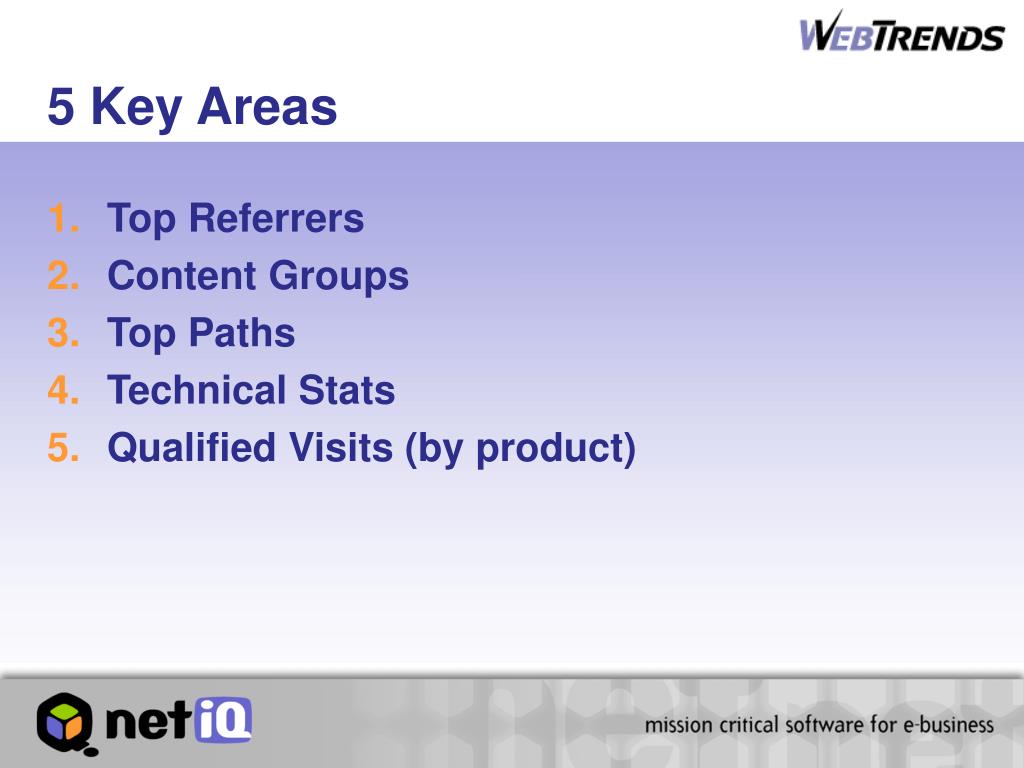 WEBTRENDS

5 Key Areas

1. Top Referrers
2. Content Groups
3. Top Paths
4. Technical Stats
5. Qualified Visits (by product)

netIQ

mission critical software for e-business